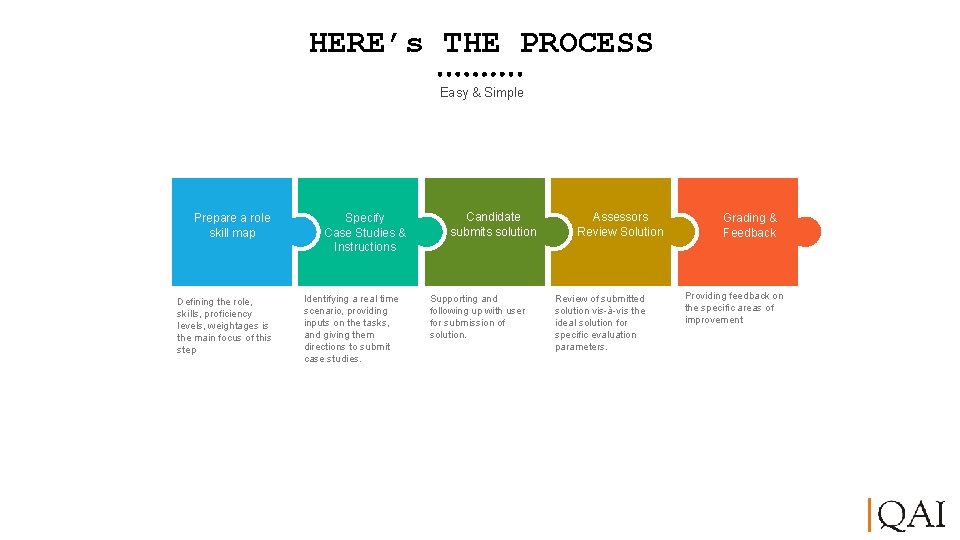 HERE's THE PROCESS

Easy & Simple

Prepare a role skill map

Specify Case Studies & Instructions

Candidate submits solution

Assessors Review Solution

Grading & Feedback

Defining the role, skills, proficiency levels, weightages is the main focus of this step

Identifying a real time scenario, providing inputs on the tasks, and giving them directions to submit case studies.

Supporting and following up with user for submission of solution.

Review of submitted solution vis-à-vis the ideal solution for specific evaluation parameters.

Providing feedback on the specific areas of improvement

QAI